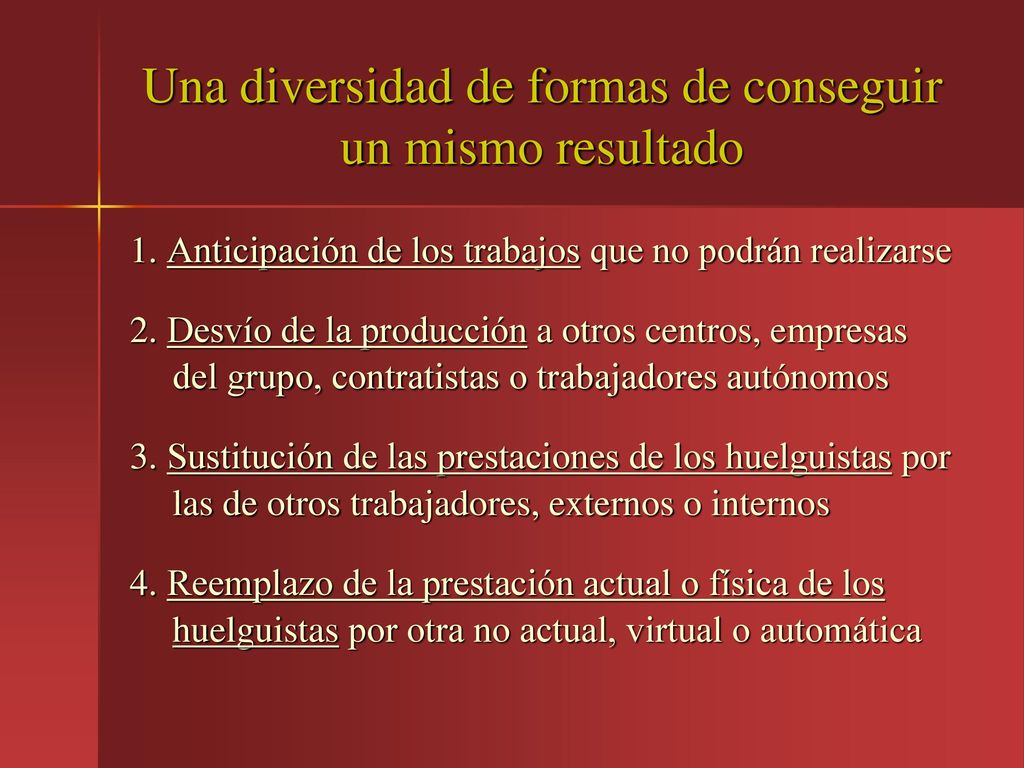 Una diversidad de formas de conseguir un mismo resultado

1. Anticipación de los trabajos que no podrán realizarse

2. Desvío de la producción a otros centros, empresas del grupo, contratistas o trabajadores autónomos

3. Sustitución de las prestaciones de los huelguistas por las de otros trabajadores, externos o internos

4. Reemplazo de la prestación actual o física de los huelguistas por otra no actual, virtual o automática